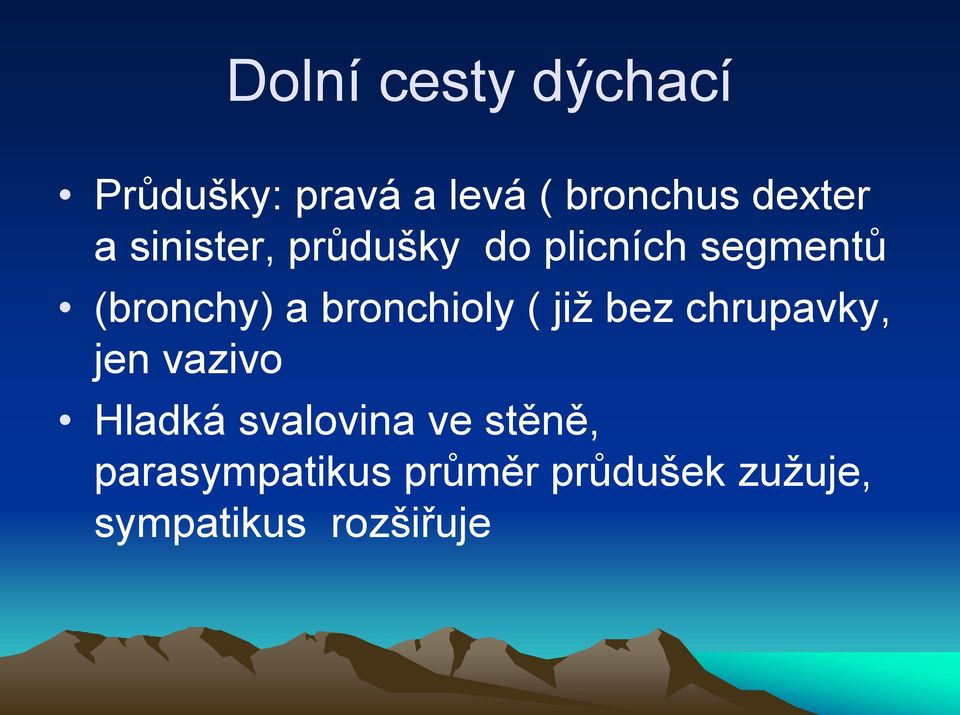 Dolní cesty dýchací

• Průdušky: pravá a levá ( bronchus dexter a sinister, průdušky do plicních segmentů
• (bronchy) a bronchioly ( již bez chrupavky, jen vazivo
• Hladká svalovina ve stěně, parasympatikus průměr průdušek zužuje, sympatikus rozšiřuje